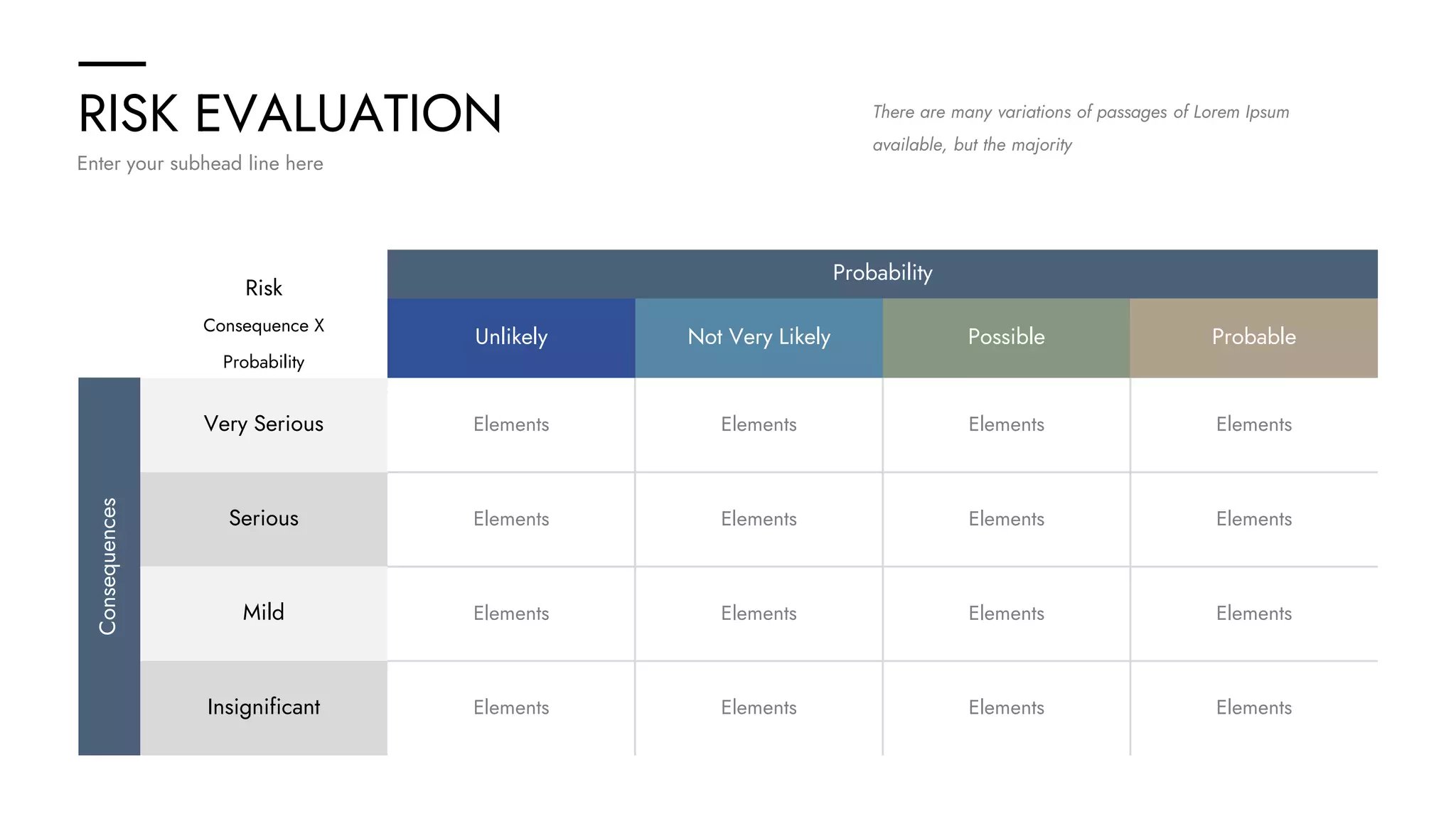 RISK EVALUATION

Enter your subhead line here

There are many variations of passages of Lorem Ipsum available, but the majority

| | Risk Consequence X Probability | Probability | | | |
|---|---|---|---|---|---|
| | | Unlikely | Not Very Likely | Possible | Probable |
| Consequences | Very Serious | Elements | Elements | Elements | Elements |
| | Serious | Elements | Elements | Elements | Elements |
| | Mild | Elements | Elements | Elements | Elements |
| | Insignificant | Elements | Elements | Elements | Elements |